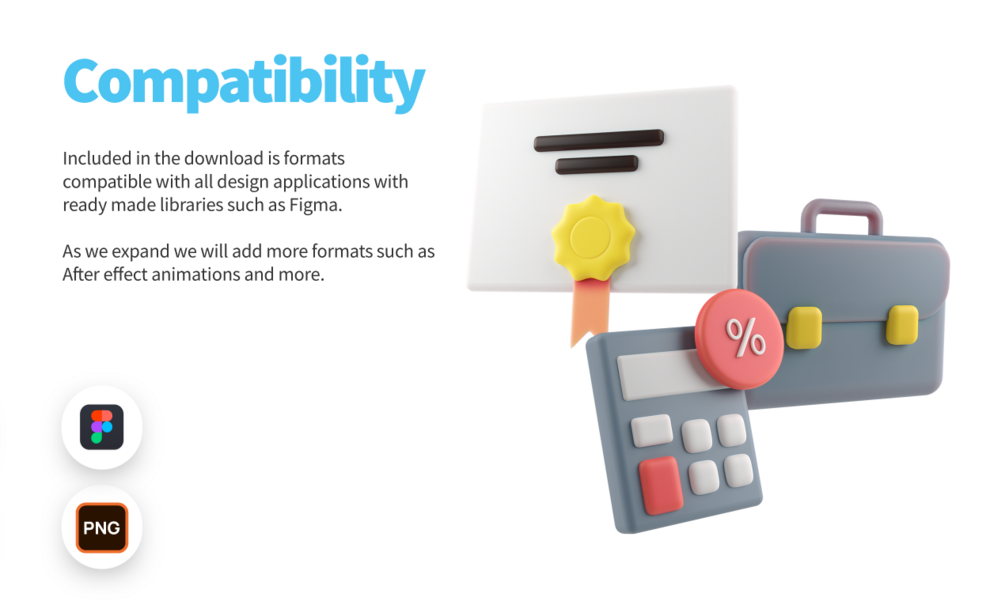 Compatibility

Included in the download is formats compatible with all design applications with ready made libraries such as Figma.

As we expand we will add more formats such as After effect animations and more.

PNG

%